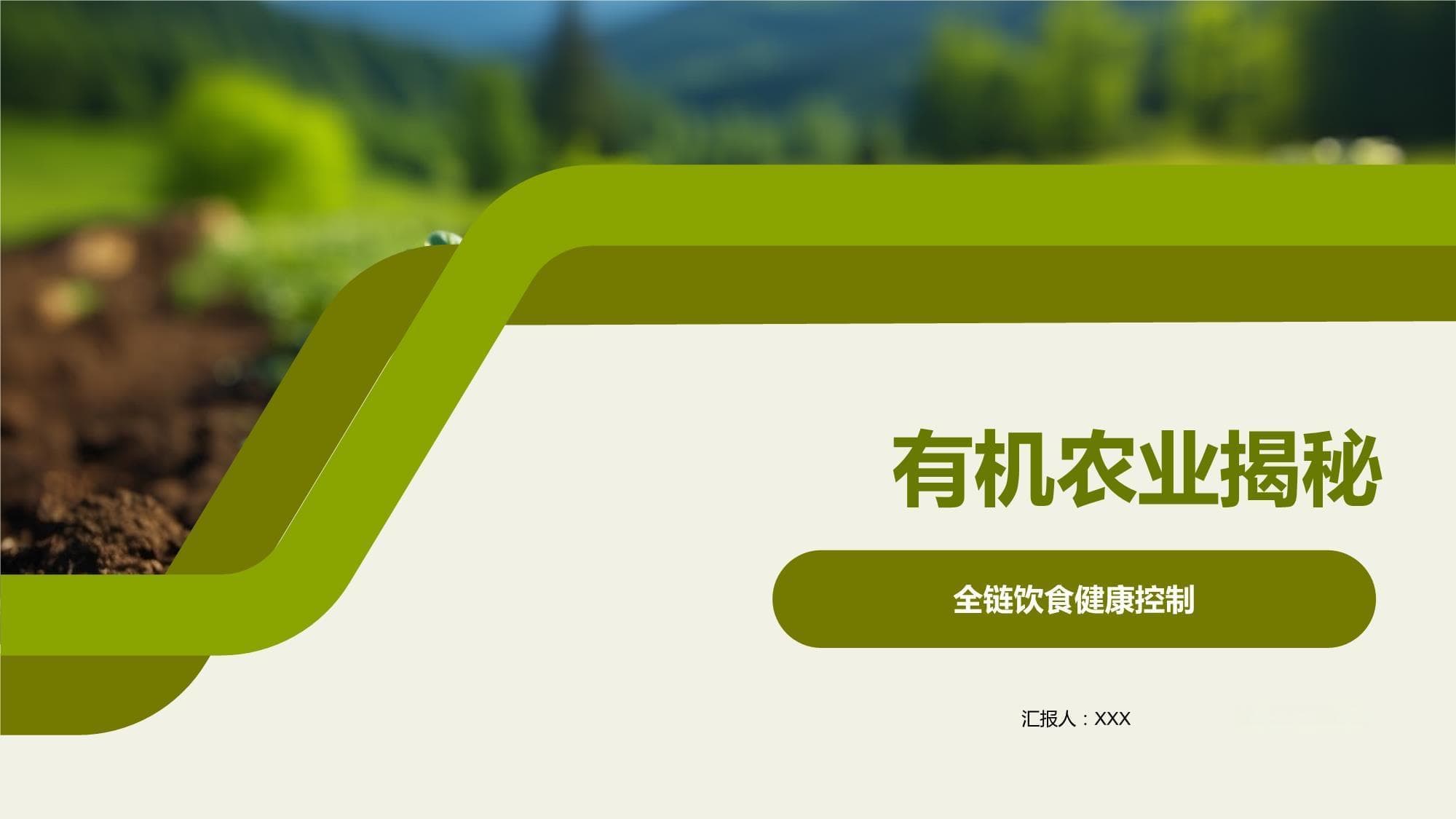 有机农业揭秘

全链饮食健康控制

汇报人：XXX